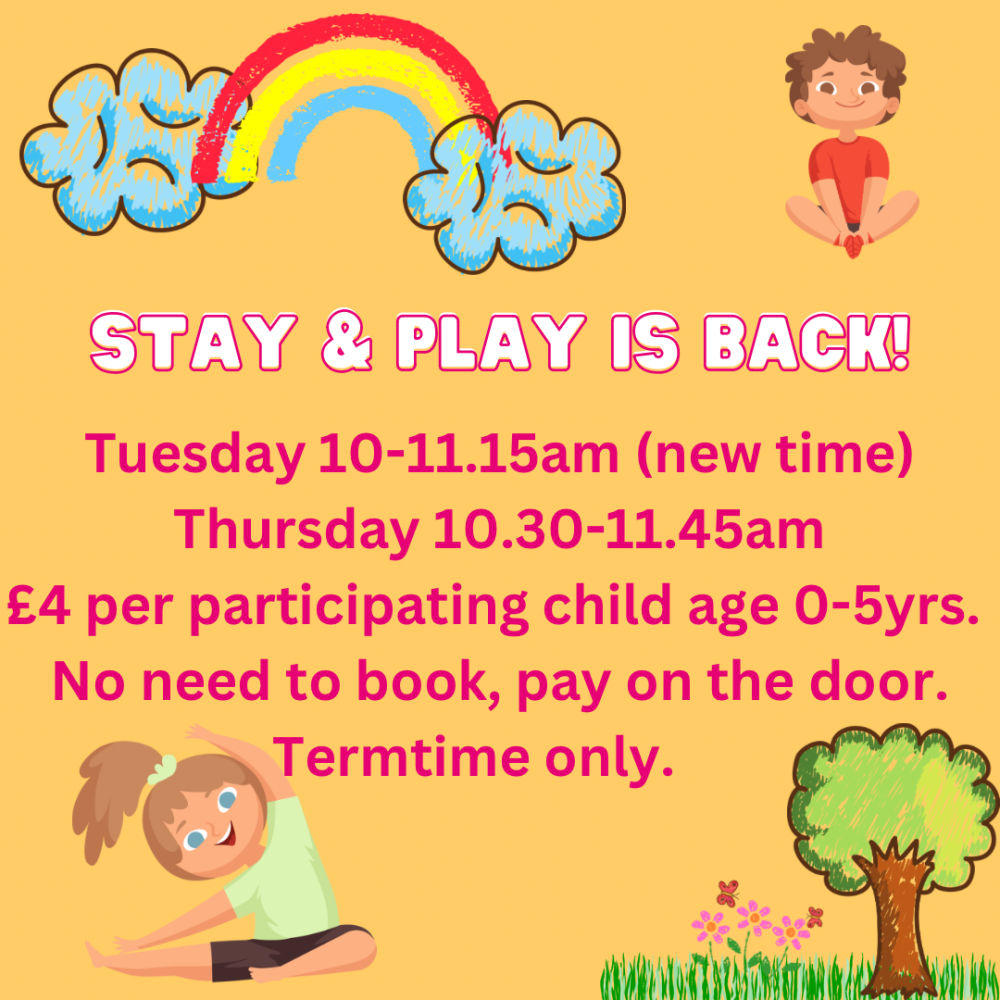 STAY & PLAY IS BACK!

Tuesday 10-11.15am (new time)
Thursday 10.30-11.45am
£4 per participating child age 0-5yrs.
No need to book, pay on the door.
Termtime only.